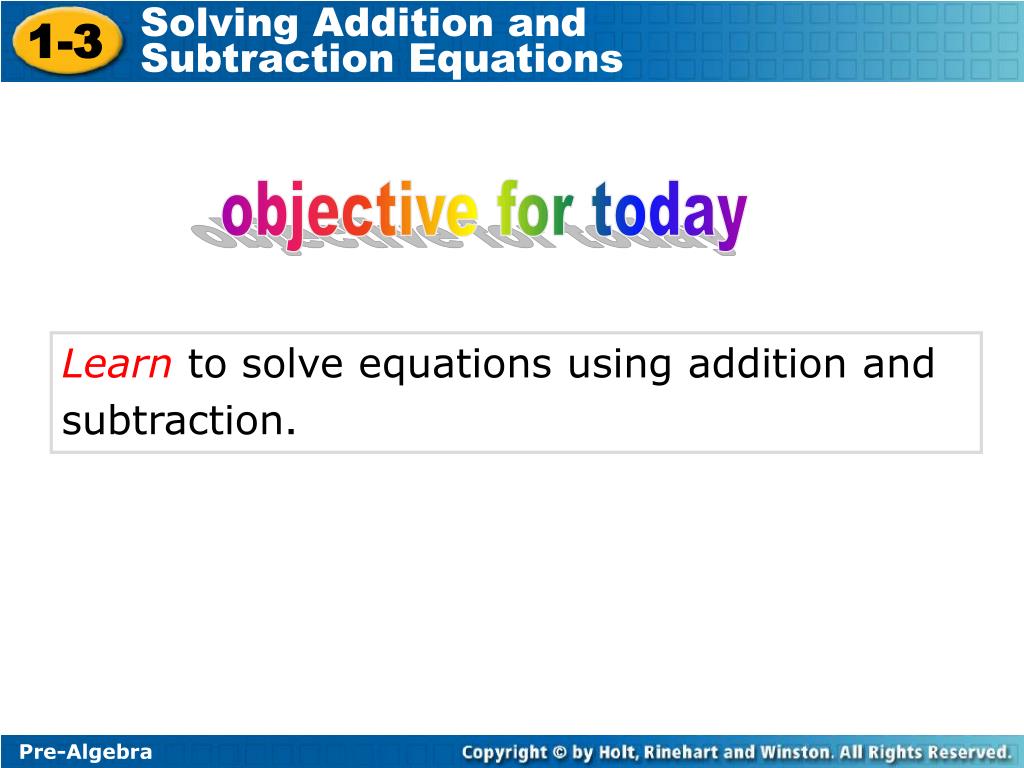 1-3 Solving Addition and Subtraction Equations

objective for today

Learn to solve equations using addition and subtraction.

Pre-Algebra

Copyright © by Holt, Rinehart and Winston. All Rights Reserved.